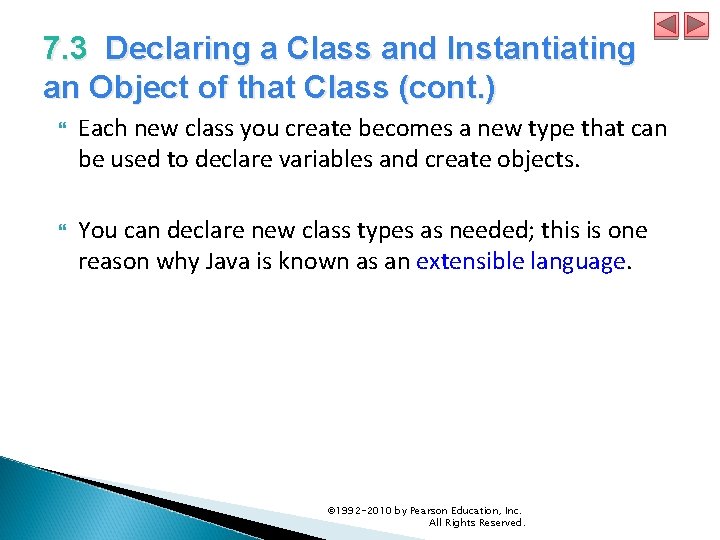 7.3 Declaring a Class and Instantiating an Object of that Class (cont.)

Each new class you create becomes a new type that can be used to declare variables and create objects.

You can declare new class types as needed; this is one reason why Java is known as an extensible language.

©1992-2010 by Pearson Education, Inc. All Rights Reserved.